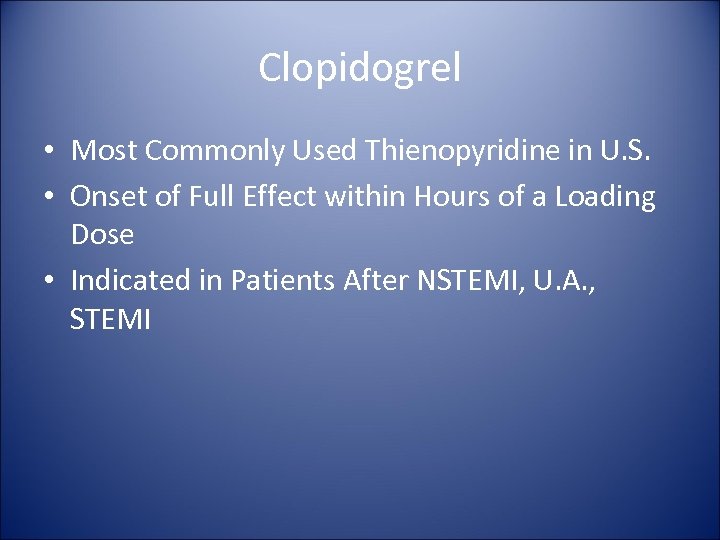 Clopidogrel

• Most Commonly Used Thienopyridine in U.S.
• Onset of Full Effect within Hours of a Loading Dose
• Indicated in Patients After NSTEMI, U.A., STEMI